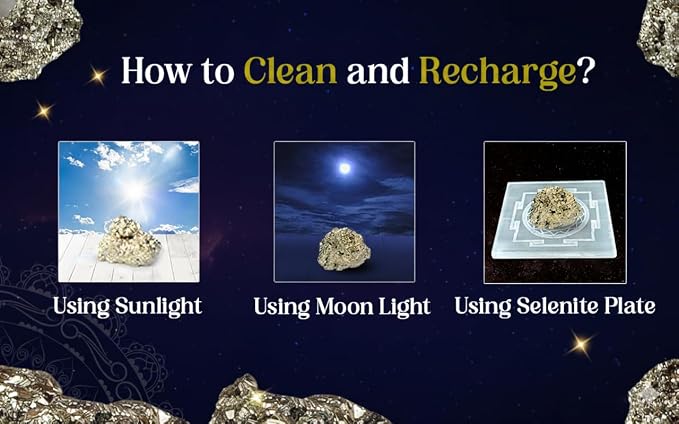 How to Clean and Recharge?

Using Sunlight

Using Moon Light

Using Selenite Plate